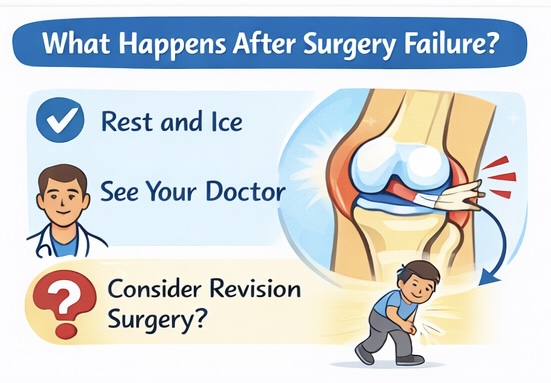 What Happens After Surgery Failure?

Rest and Ice

See Your Doctor

Consider Revision Surgery?